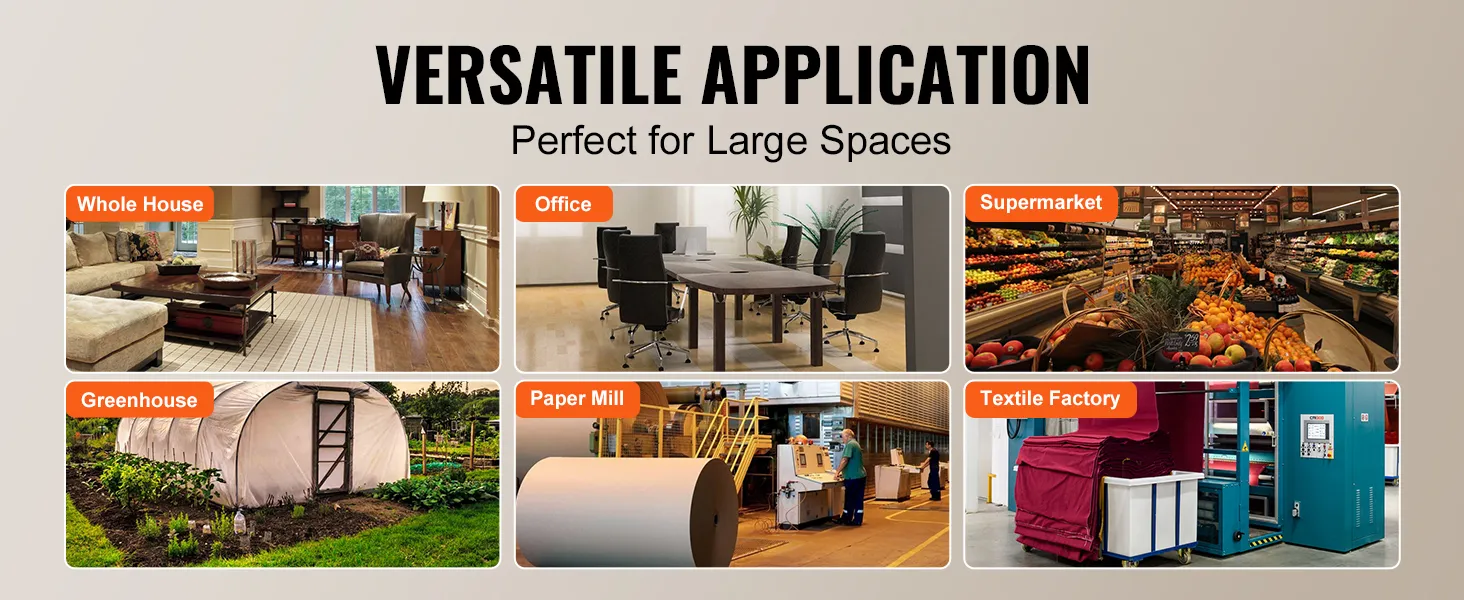 VERSATILE APPLICATION
Perfect for Large Spaces

Whole House

Office

Supermarket

Greenhouse

Paper Mill

Textile Factory